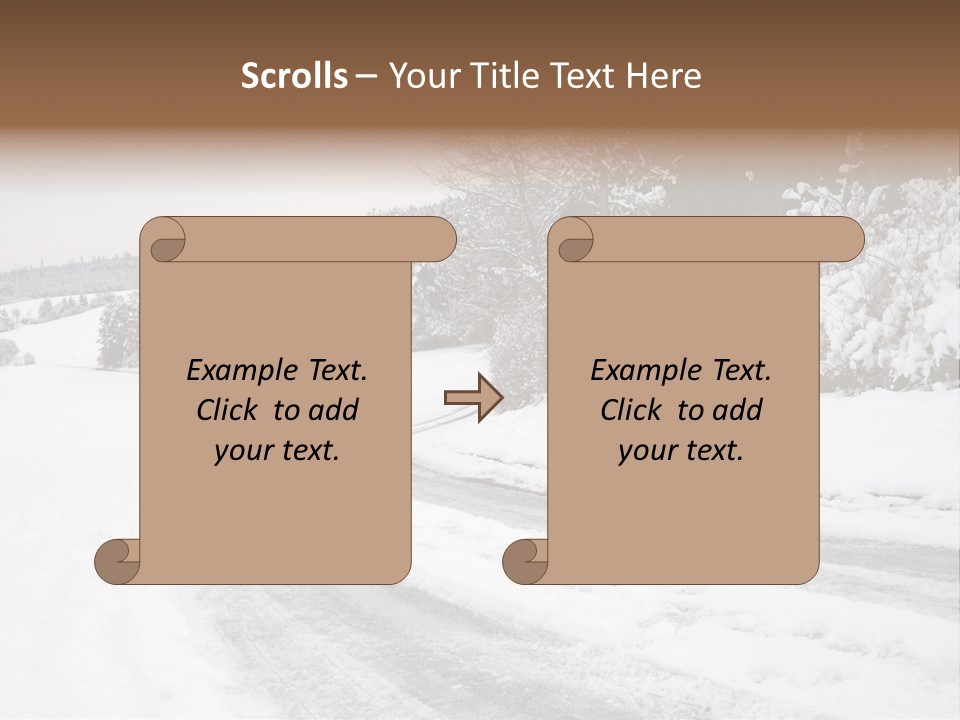 Scrolls – Your Title Text Here

Example Text. Click to add your text.

Example Text. Click to add your text.